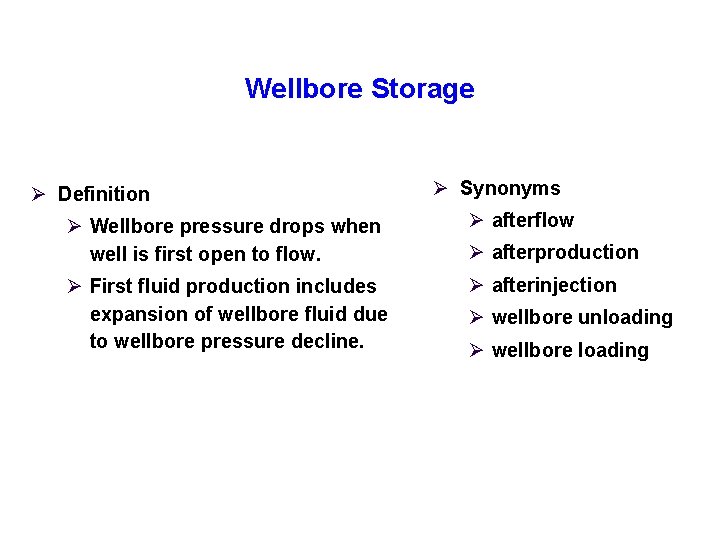 Wellbore Storage

➢ Definition
➢ Wellbore pressure drops when well is first open to flow.
➢ First fluid production includes expansion of wellbore fluid due to wellbore pressure decline.

➢ Synonyms
➢ afterflow
➢ afterproduction
➢ afterinjection
➢ wellbore unloading
➢ wellbore loading